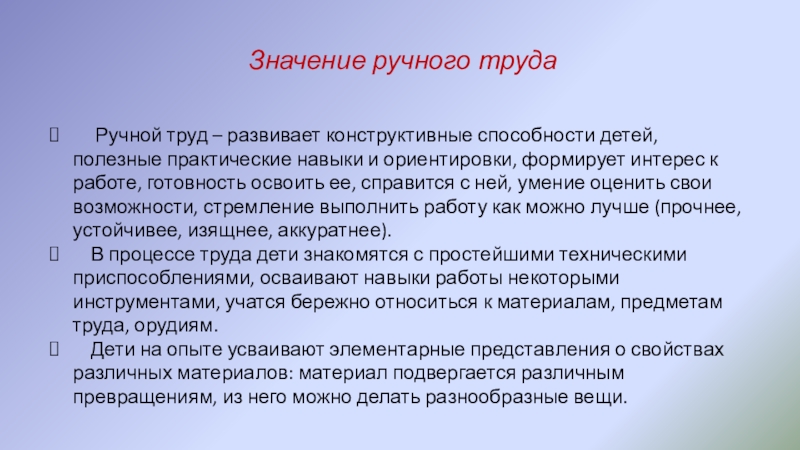 Значение ручного труда

Ручной труд – развивает конструктивные способности детей, полезные практические навыки и ориентировки, формирует интерес к работе, готовность освоить ее, справится с ней, умение оценить свои возможности, стремление выполнить работу как можно лучше (прочнее, устойчивее, изящнее, аккуратнее).

В процессе труда дети знакомятся с простейшими техническими приспособлениями, осваивают навыки работы некоторыми инструментами, учатся бережно относиться к материалам, предметам труда, орудиям.

Дети на опыте усваивают элементарные представления о свойствах различных материалов: материал подвергается различным превращениям, из него можно делать разнообразные вещи.